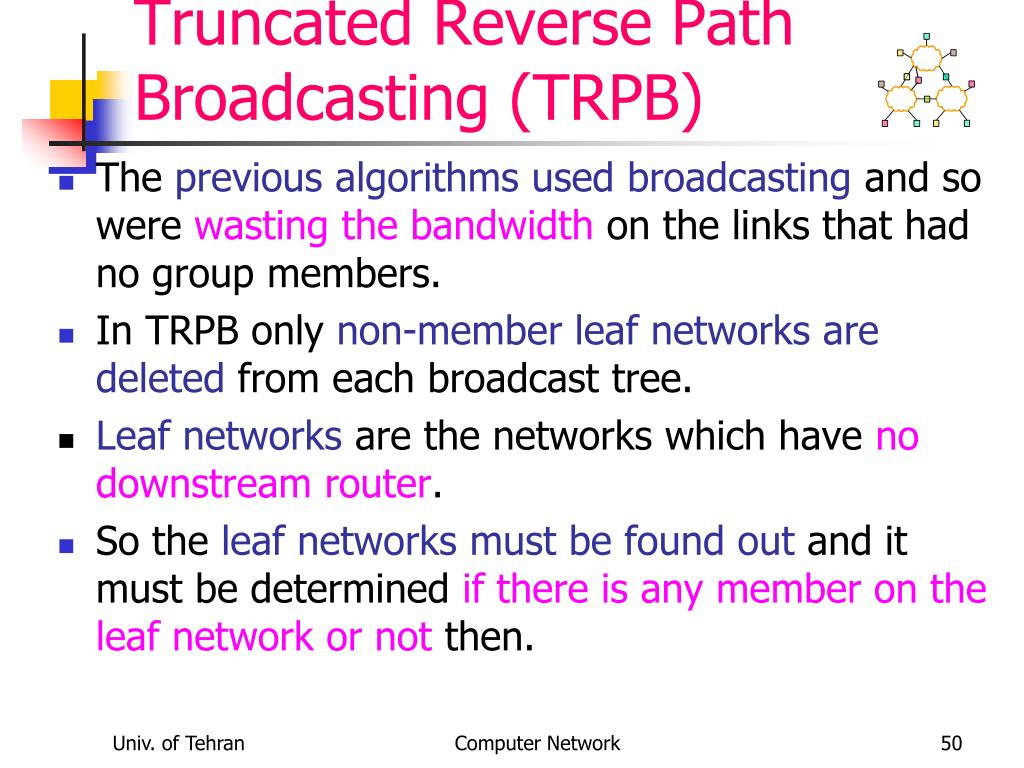 Truncated Reverse Path Broadcasting (TRPB)

- The previous algorithms used broadcasting and so were wasting the bandwidth on the links that had no group members.
- In TRPB only non-member leaf networks are deleted from each broadcast tree.
- Leaf networks are the networks which have no downstream router.
- So the leaf networks must be found out and it must be determined if there is any member on the leaf network or not then.

Univ. of Tehran

Computer Network

50